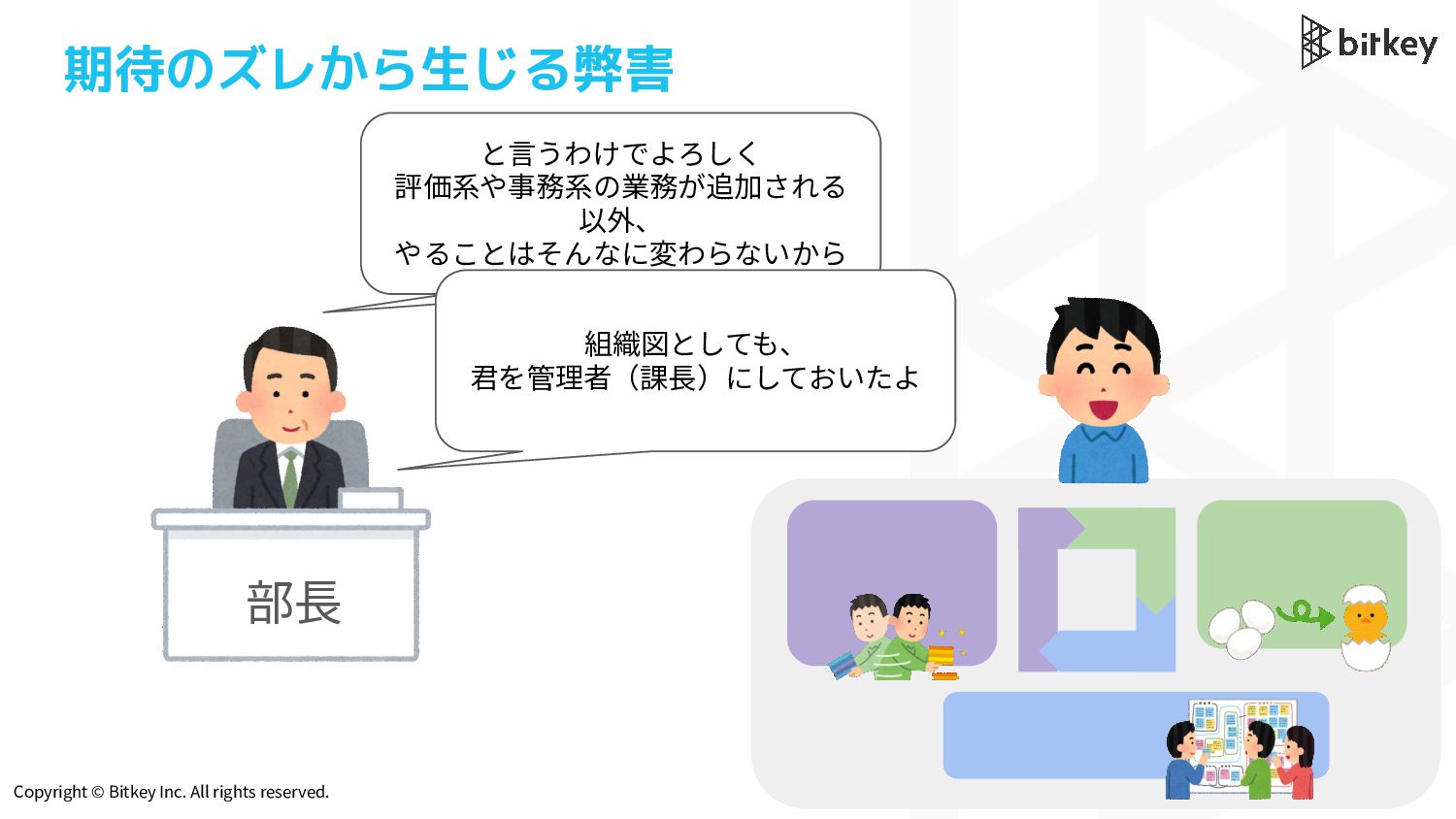 期待のズレから生じる弊害

bitkey

と言うわけでよろしく
評価系や事務系の業務が追加される以外、
やることはそんなに変わらないから

組織図としても、
君を管理者（課長）にしておいたよ

部長

Copyright © Bitkey Inc. All rights reserved.